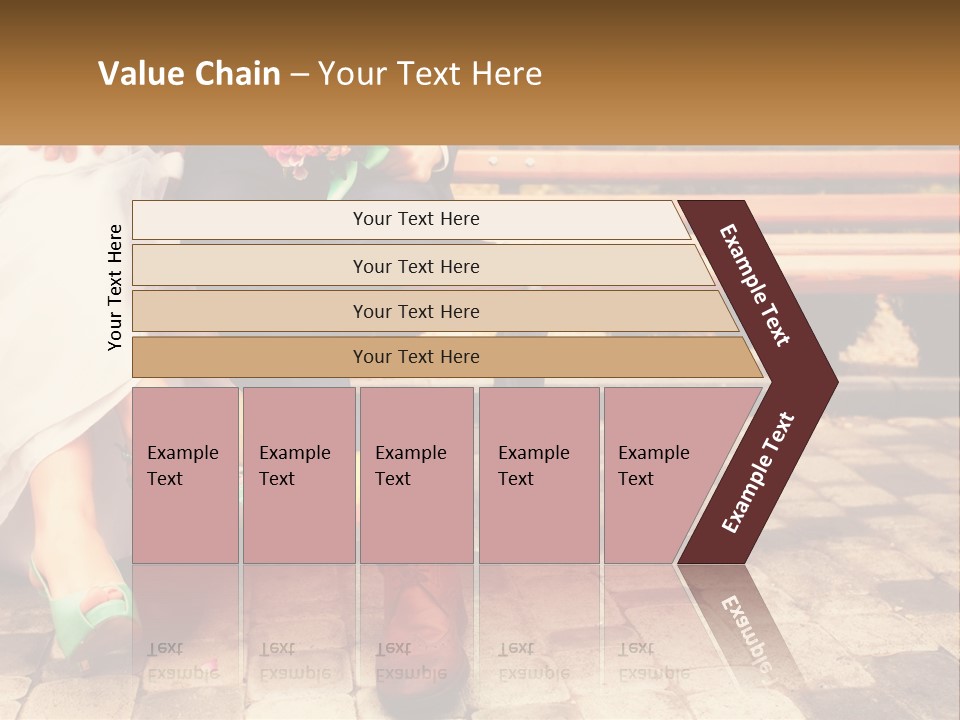 Value Chain – Your Text Here

Your Text Here

Your Text Here

Your Text Here

Your Text Here

Your Text Here

Example Text

Example Text

Example Text

Example Text

Example Text

Example Text

Example Text